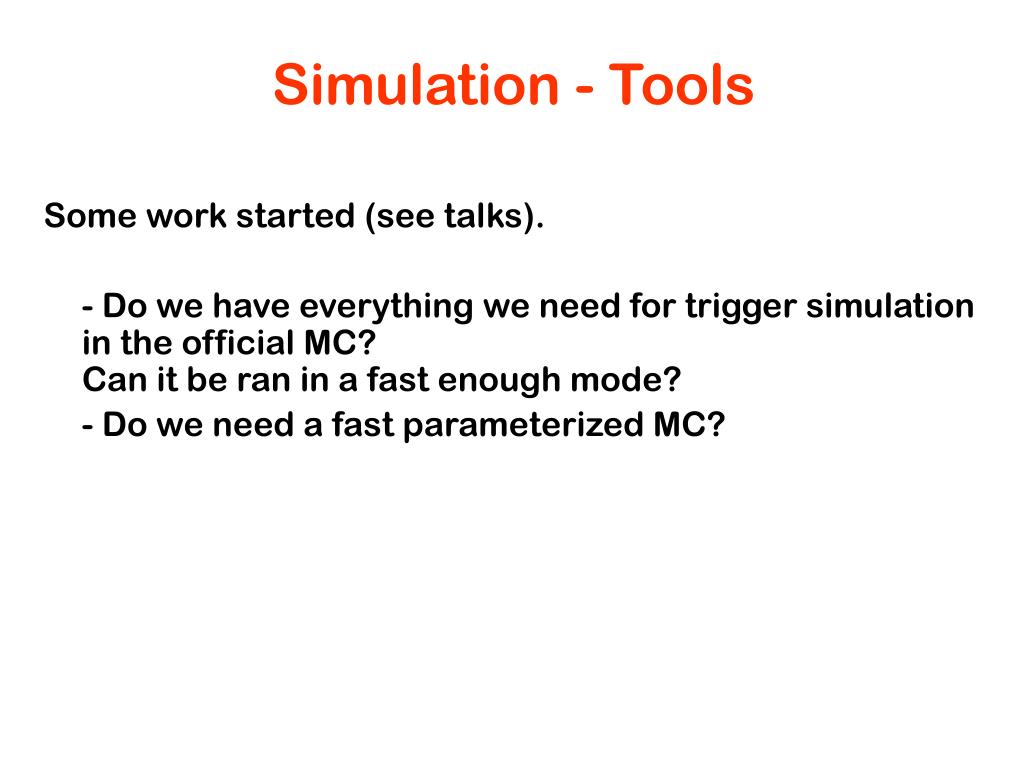 Simulation - Tools

Some work started (see talks).

- Do we have everything we need for trigger simulation in the official MC?
Can it be ran in a fast enough mode?

- Do we need a fast parameterized MC?